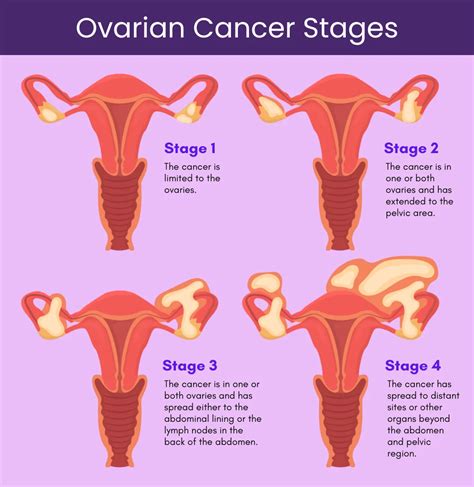 Ovarian Cancer Stages

Stage 1
The cancer is limited to the ovaries.

Stage 2
The cancer is in one or both ovaries and has extended to the pelvic area.

Stage 3
The cancer is in one or both ovaries and has spread either to the abdominal lining or the lymph nodes in the back of the abdomen.

Stage 4
The cancer has spread to distant sites or other organs beyond the abdomen and pelvic region.